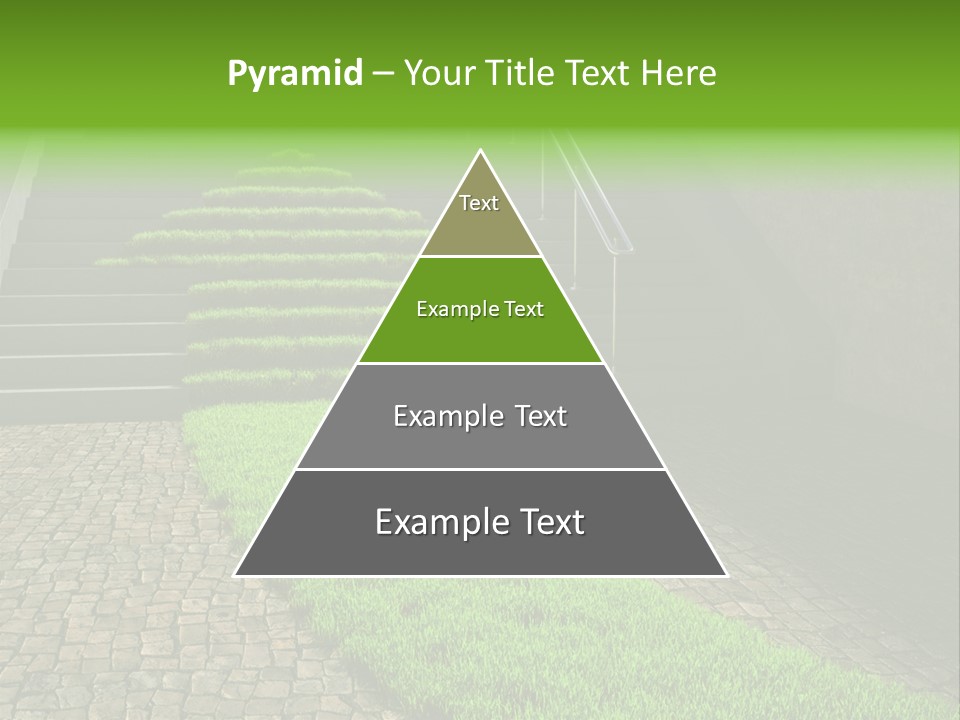 Pyramid – Your Title Text Here

Text

Example Text

Example Text

Example Text